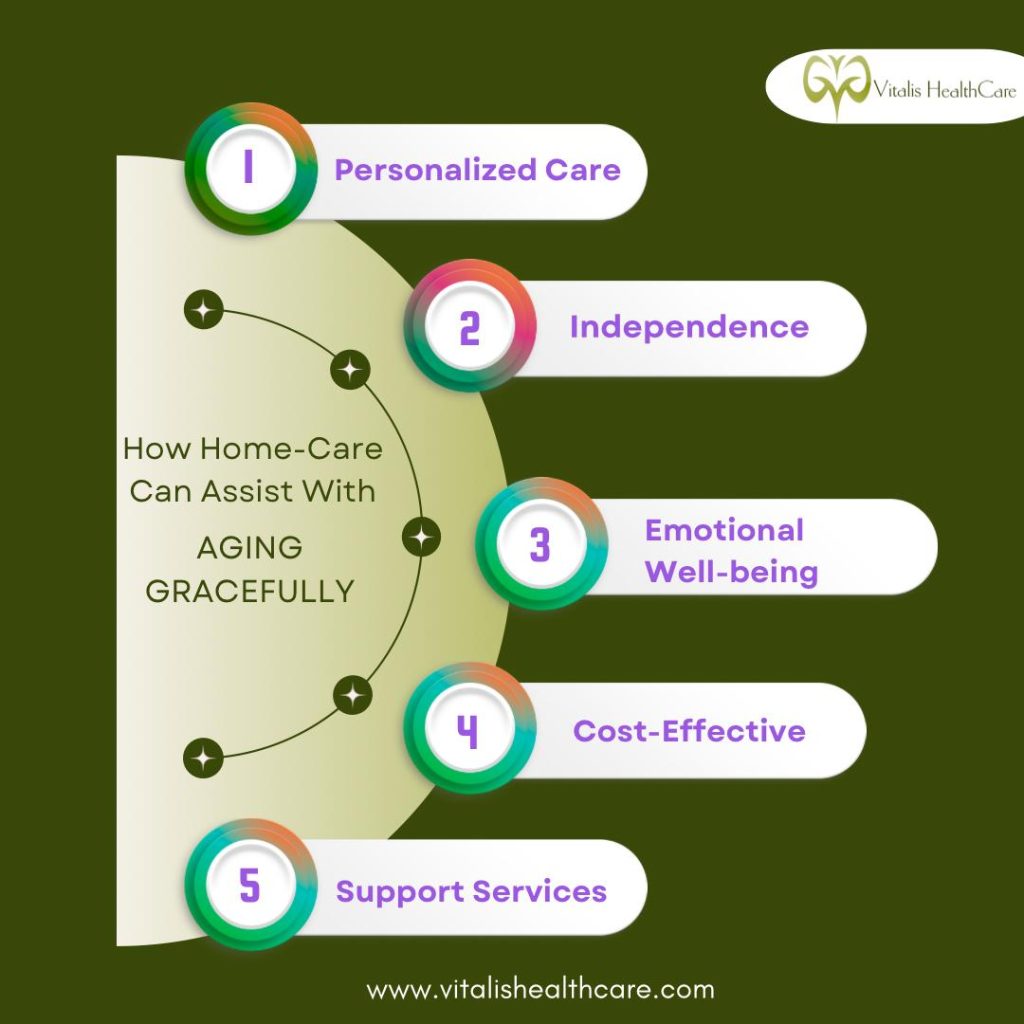 Vitalis HealthCare

How Home-Care Can Assist With
AGING GRACEFULLY

1 Personalized Care

2 Independence

3 Emotional Well-being

4 Cost-Effective

5 Support Services

www.vitalishealthcare.com